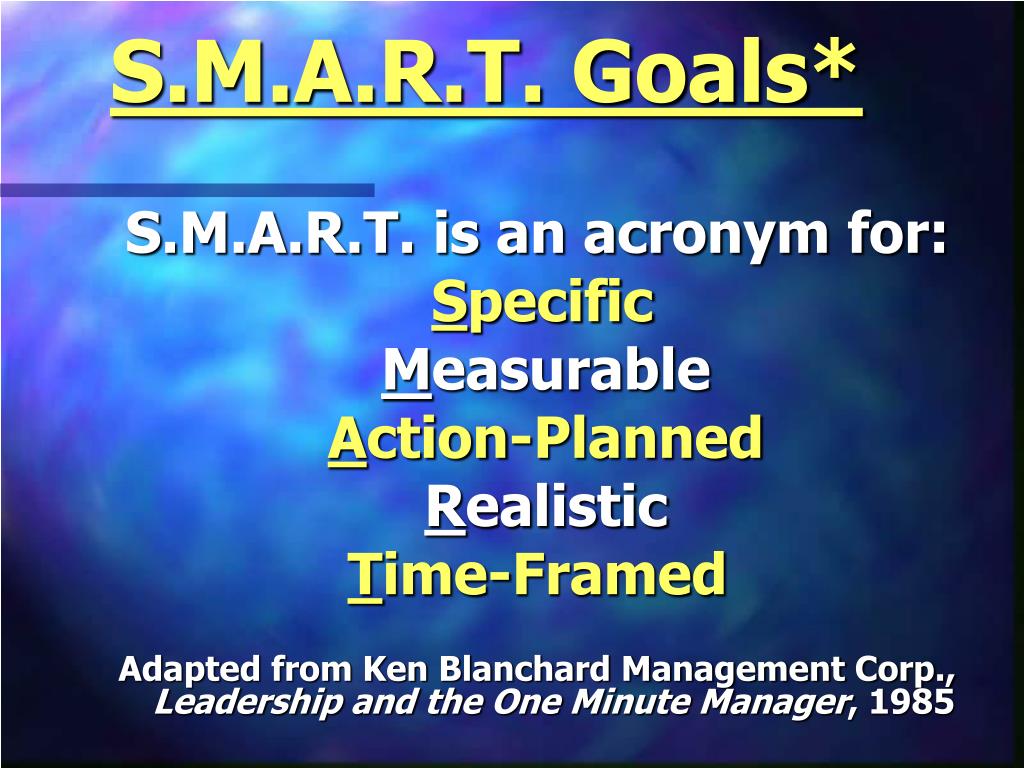 S.M.A.R.T. Goals*

S.M.A.R.T. is an acronym for:
Specific
Measurable
Action-Planned
Realistic
Time-Framed

Adapted from Ken Blanchard Management Corp., Leadership and the One Minute Manager, 1985